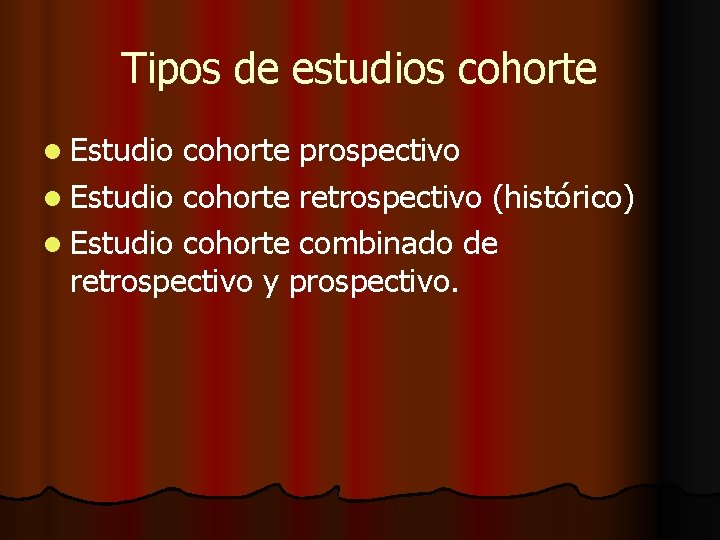 Tipos de estudios cohorte

- Estudio cohorte prospectivo
- Estudio cohorte retrospectivo (histórico)
- Estudio cohorte combinado de retrospectivo y prospectivo.